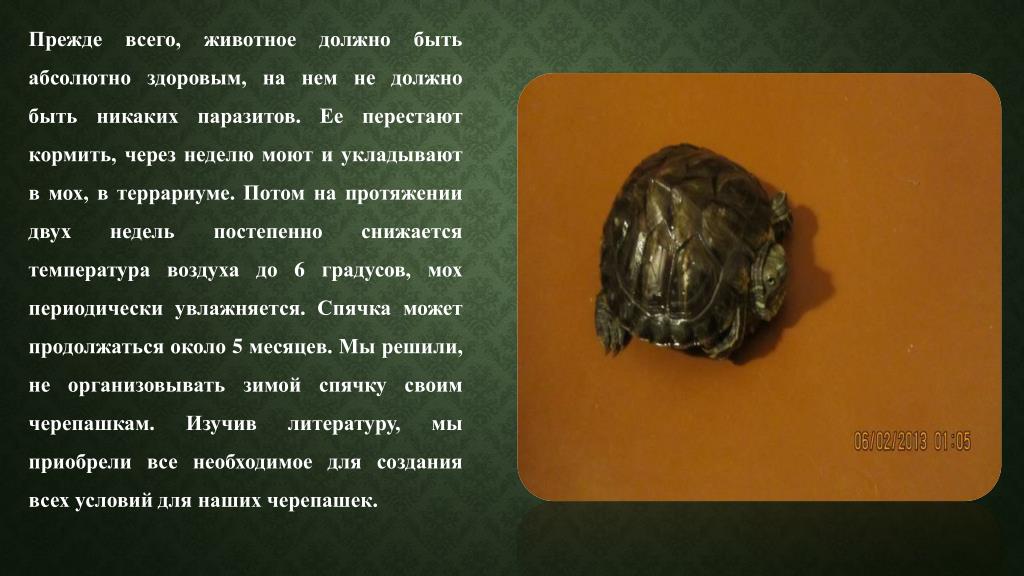 Прежде всего, животное должно быть абсолютно здоровым, на нем не должно быть никаких паразитов. Ее перестают кормить, через неделю моют и укладывают в мох, в террариуме. Потом на протяжении двух недель постепенно снижается температура воздуха до 6 градусов, мох периодически увлажняется. Спячка может продолжаться около 5 месяцев. Мы решили, не организовывать зимой спячку своим черепашкам. Изучив литературу, мы приобрели все необходимое для создания всех условий для наших черепашек.

06/02/2013 01:05